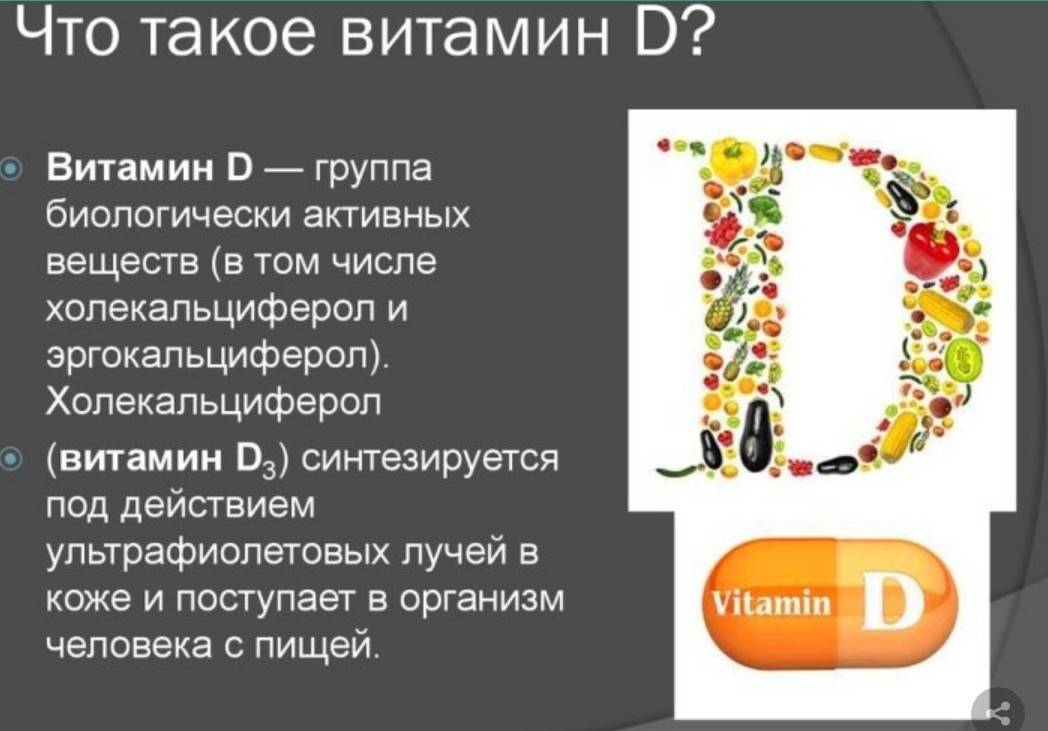 Что такое витамин D?

Витамин D — группа биологически активных веществ (в том числе холекальциферол и эргокальциферол). Холекальциферол

(витамин $D_3$) синтезируется под действием ультрафиолетовых лучей в коже и поступает в организм человека с пищей.

Vitamin D